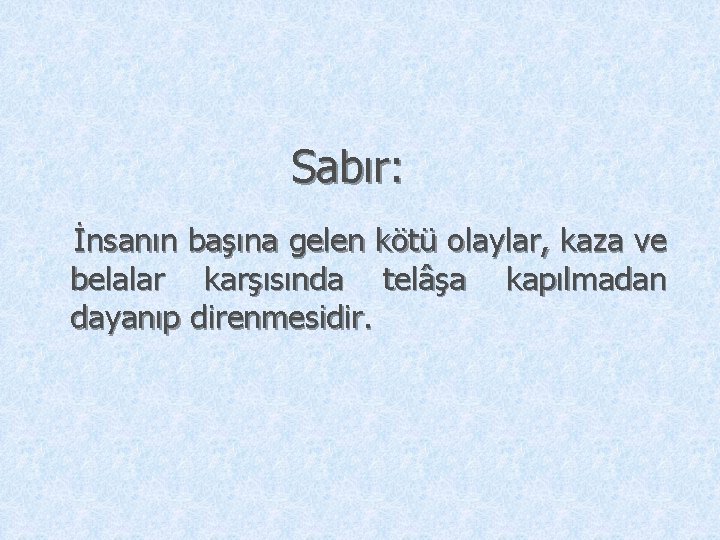 Sabır:

İnsanın başına gelen kötü olaylar, kaza ve belalar karşısında telâşa kapılmadan dayanıp direnmesidir.